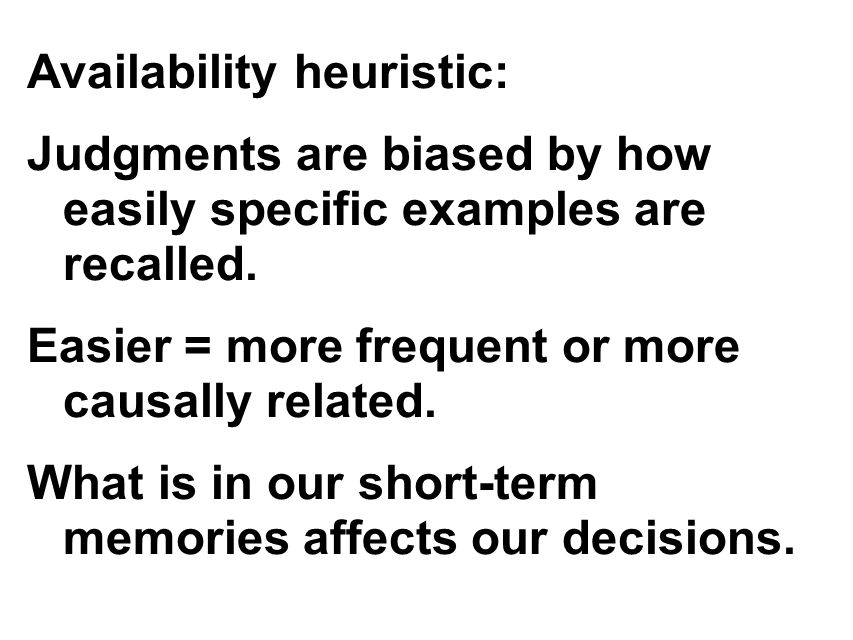 Availability heuristic:

Judgments are biased by how easily specific examples are recalled.

Easier = more frequent or more causally related.

What is in our short-term memories affects our decisions.